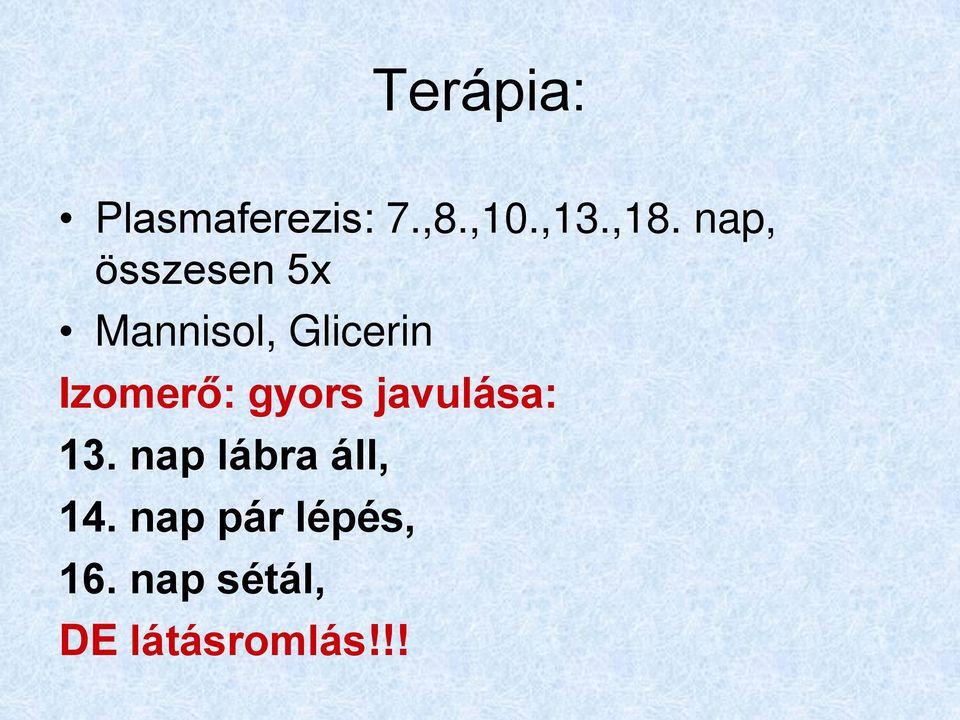 Terápia:

• Plasmaferezis: 7.,8.,10.,13.,18. nap, összesen 5x
• Mannisol, Glicerin

Izomerő: gyors javulása:
13. nap lábra áll,
14. nap pár lépés,
16. nap sétál,
DE látásromlás!!!